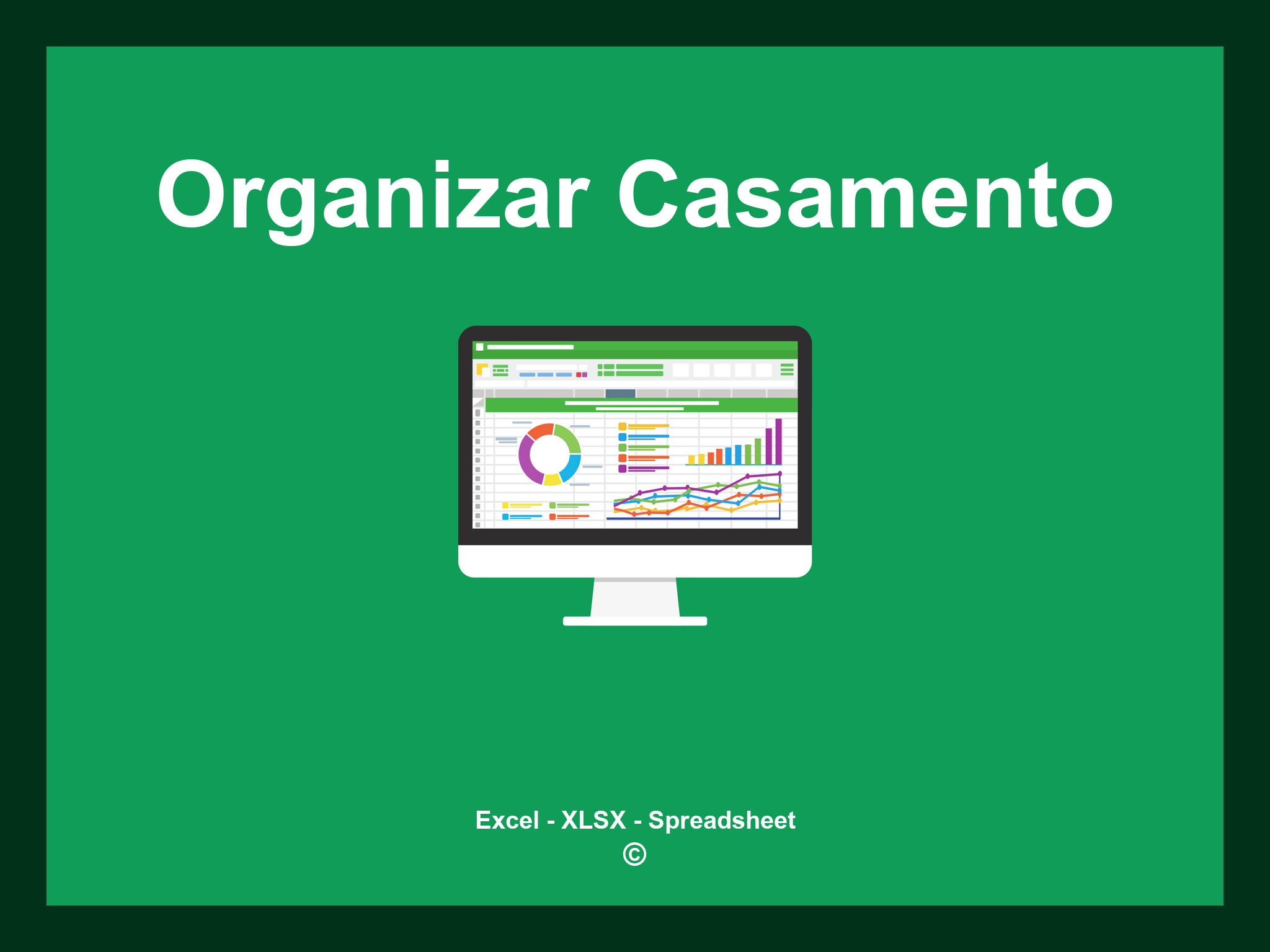 Organizar Casamento

Excel - XLSX - Spreadsheet
©